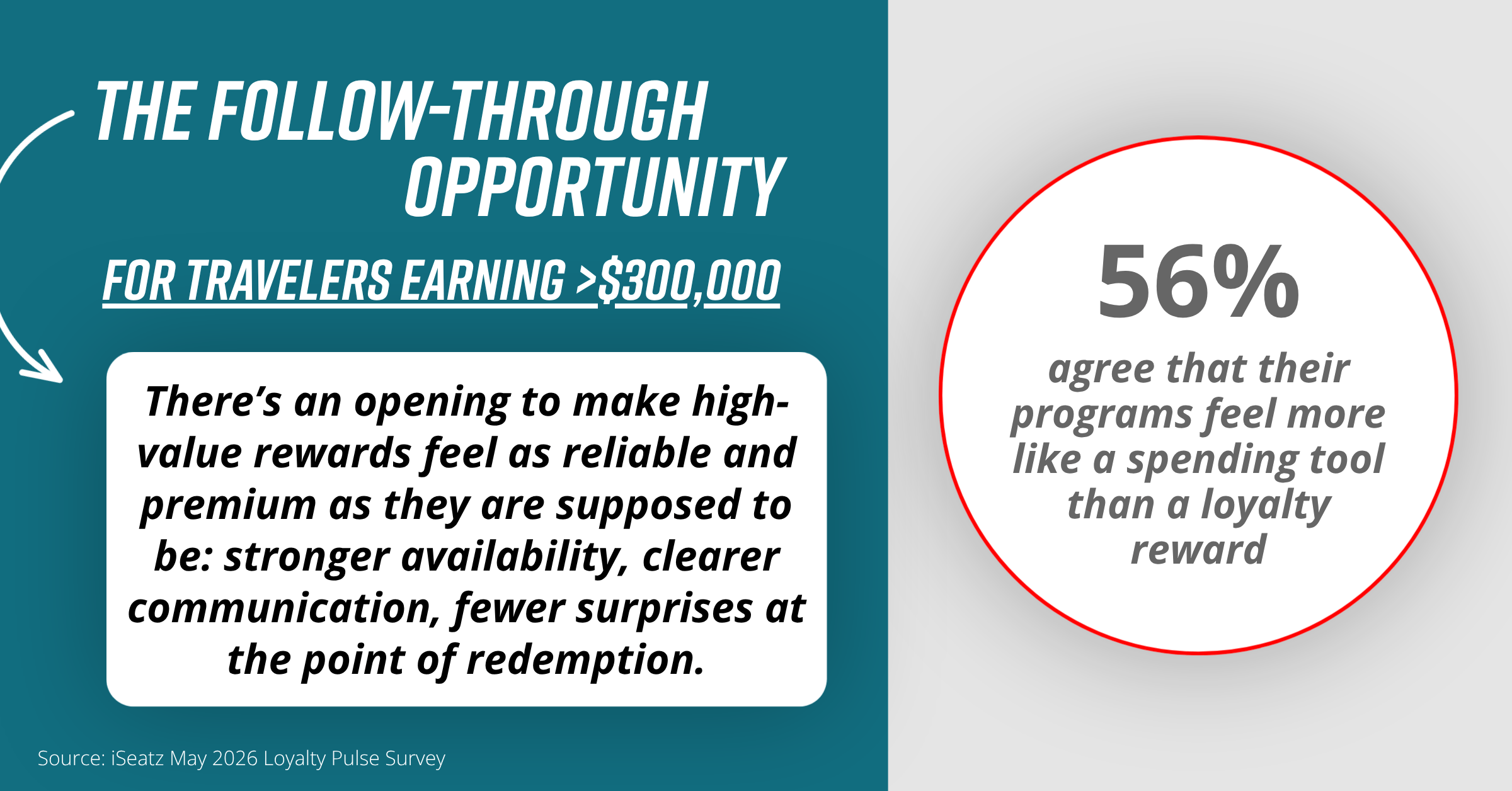 THE FOLLOW-THROUGH OPPORTUNITY

FOR TRAVELERS EARNING >$300,000

There's an opening to make high-value rewards feel as reliable and premium as they are supposed to be: stronger availability, clearer communication, fewer surprises at the point of redemption.

Source: iSeatz May 2026 Loyalty Pulse Survey

56%

agree that their programs feel more like a spending tool than a loyalty reward